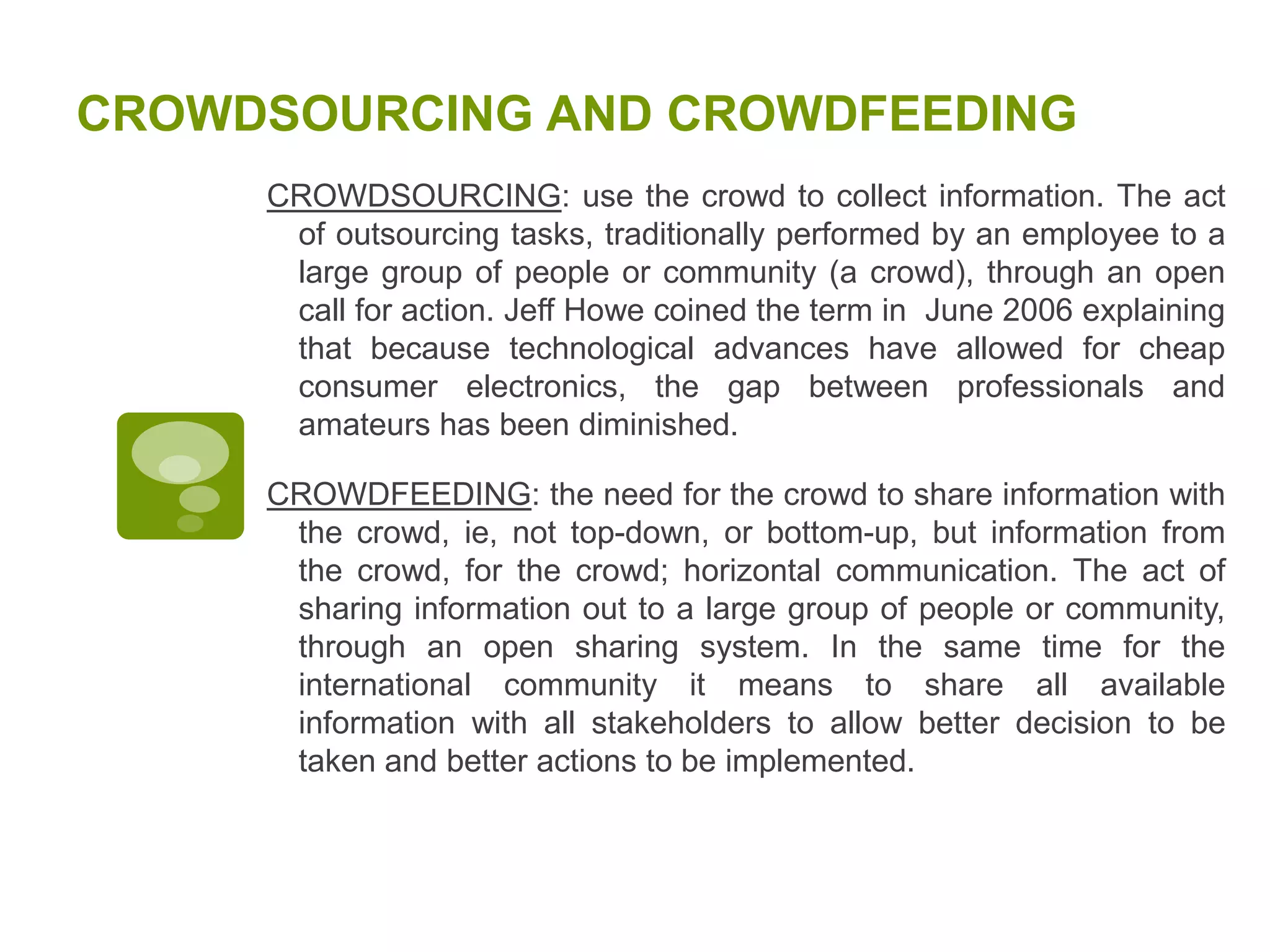 CROWDSOURCING AND CROWDFEEDING

CROWDSOURCING: use the crowd to collect information. The act of outsourcing tasks, traditionally performed by an employee to a large group of people or community (a crowd), through an open call for action. Jeff Howe coined the term in June 2006 explaining that because technological advances have allowed for cheap consumer electronics, the gap between professionals and amateurs has been diminished.

CROWDFEEDING: the need for the crowd to share information with the crowd, ie, not top-down, or bottom-up, but information from the crowd, for the crowd; horizontal communication. The act of sharing information out to a large group of people or community, through an open sharing system. In the same time for the international community it means to share all available information with all stakeholders to allow better decision to be taken and better actions to be implemented.